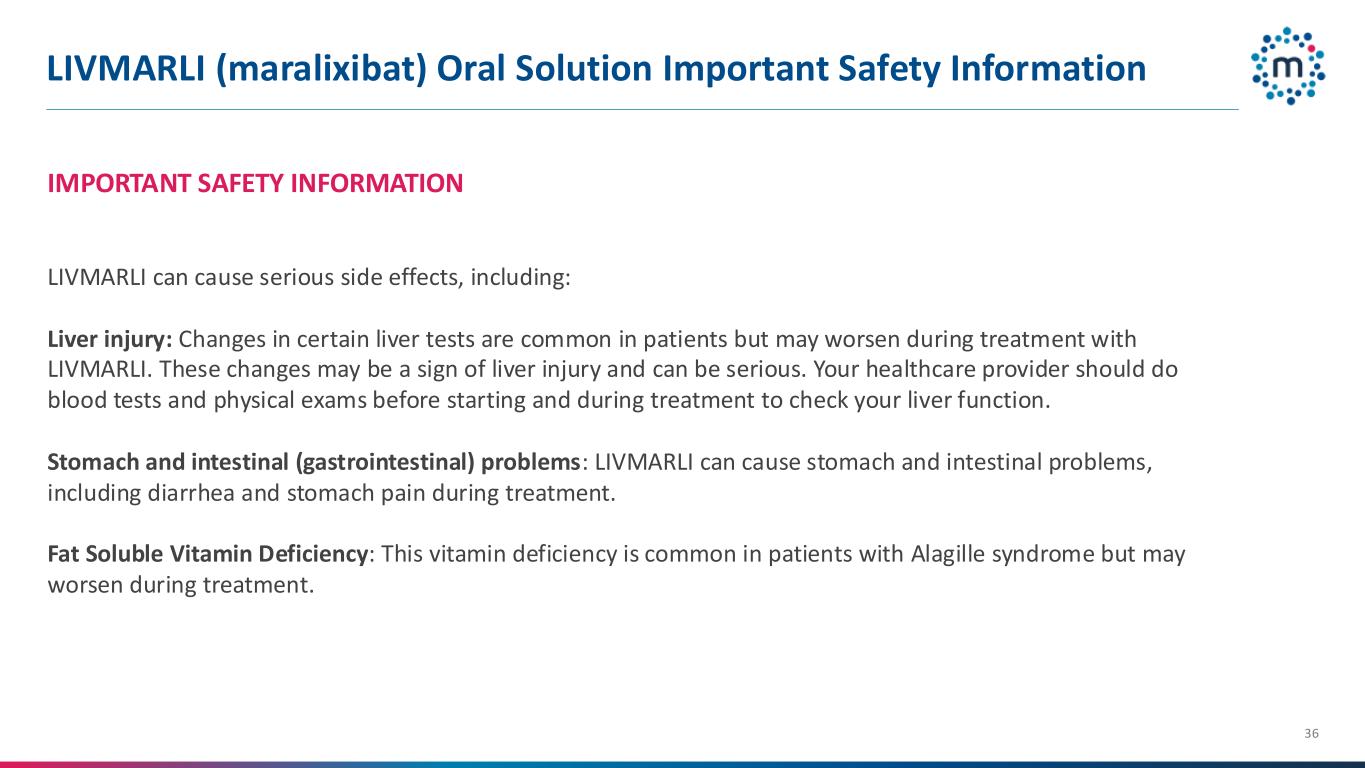 LIVMARLI (maralixibat) Oral Solution Important Safety Information

m

IMPORTANT SAFETY INFORMATION

LIVMARLI can cause serious side effects, including:

Liver injury: Changes in certain liver tests are common in patients but may worsen during treatment with LIVMARLI. These changes may be a sign of liver injury and can be serious. Your healthcare provider should do blood tests and physical exams before starting and during treatment to check your liver function.

Stomach and intestinal (gastrointestinal) problems: LIVMARLI can cause stomach and intestinal problems, including diarrhea and stomach pain during treatment.

Fat Soluble Vitamin Deficiency: This vitamin deficiency is common in patients with Alagille syndrome but may worsen during treatment.

36